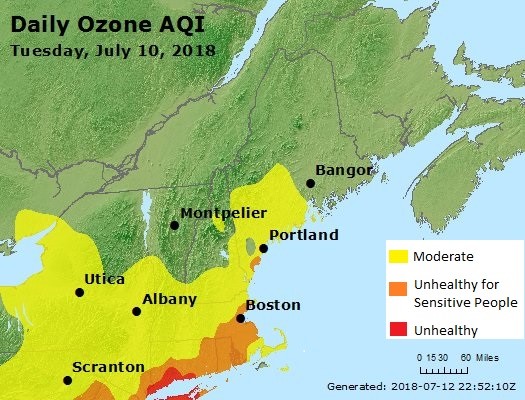 Daily Ozone AQI
Tuesday, July 10, 2018

Bangor
Montpelier
Portland
Utica
Albany
Boston
Scranton

Moderate
Unhealthy for Sensitive People
Unhealthy

0 15 30 60 Miles

Generated: 2018-07-12 22:52:10Z